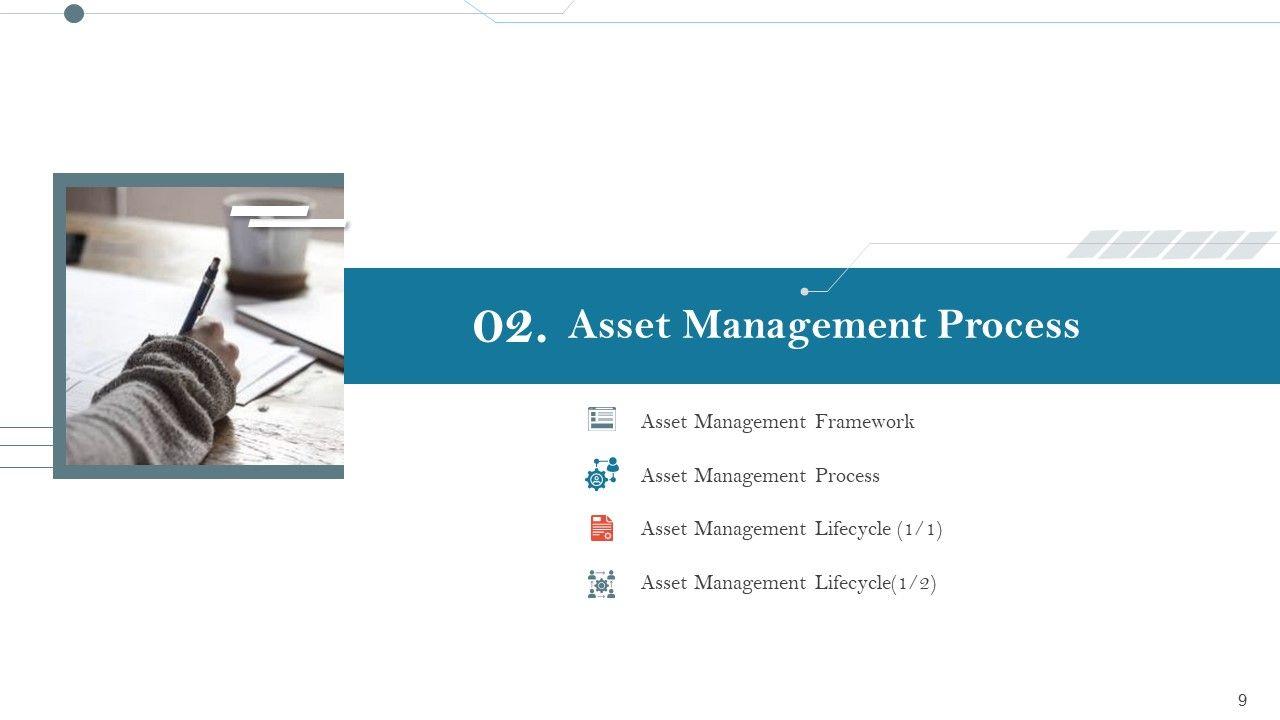 02. Asset Management Process

Asset Management Framework

Asset Management Process

Asset Management Lifecycle (1/1)

Asset Management Lifecycle(1/2)

9